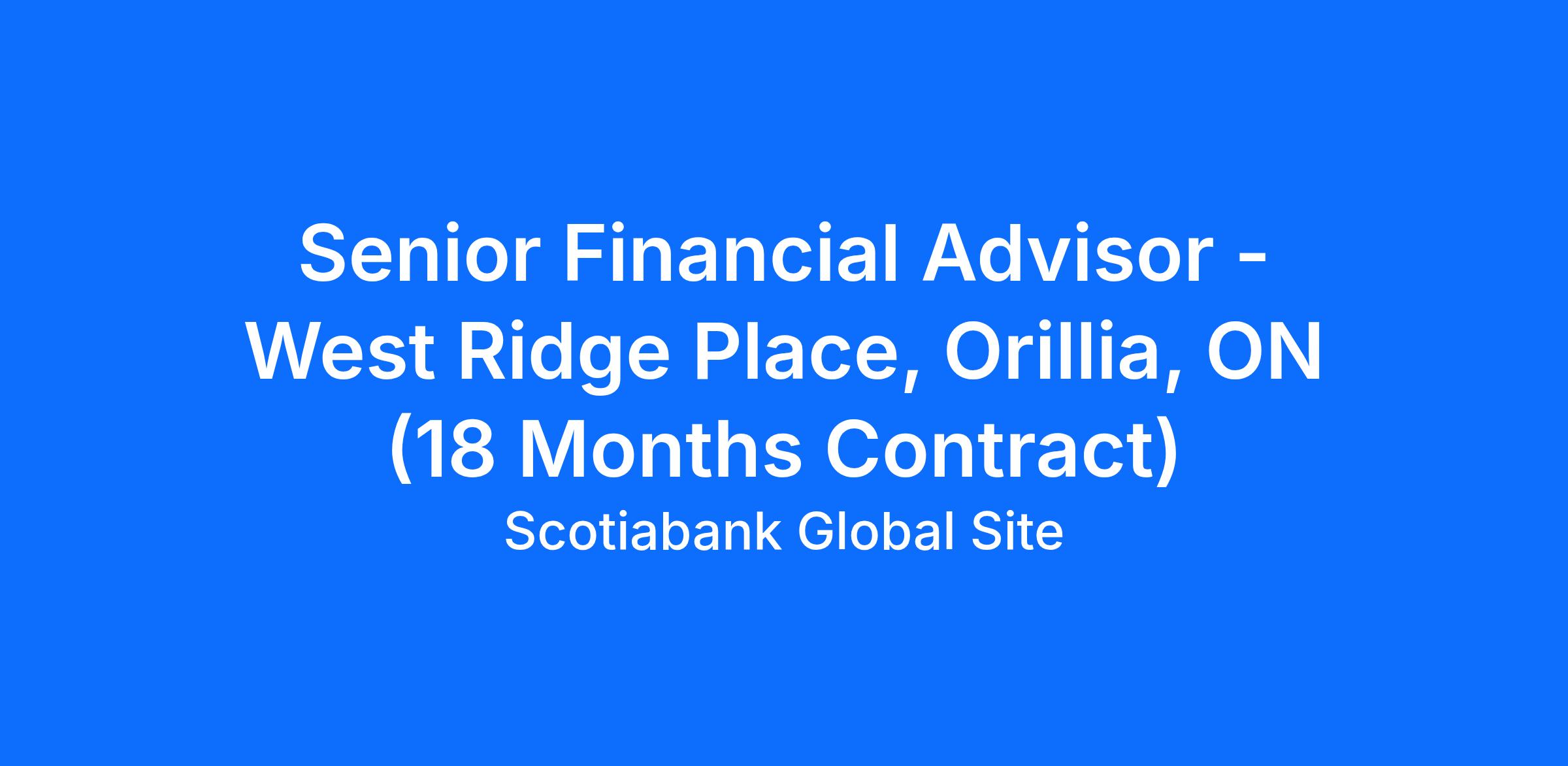 Senior Financial Advisor - West Ridge Place, Orillia, ON (18 Months Contract)

Scotiabank Global Site